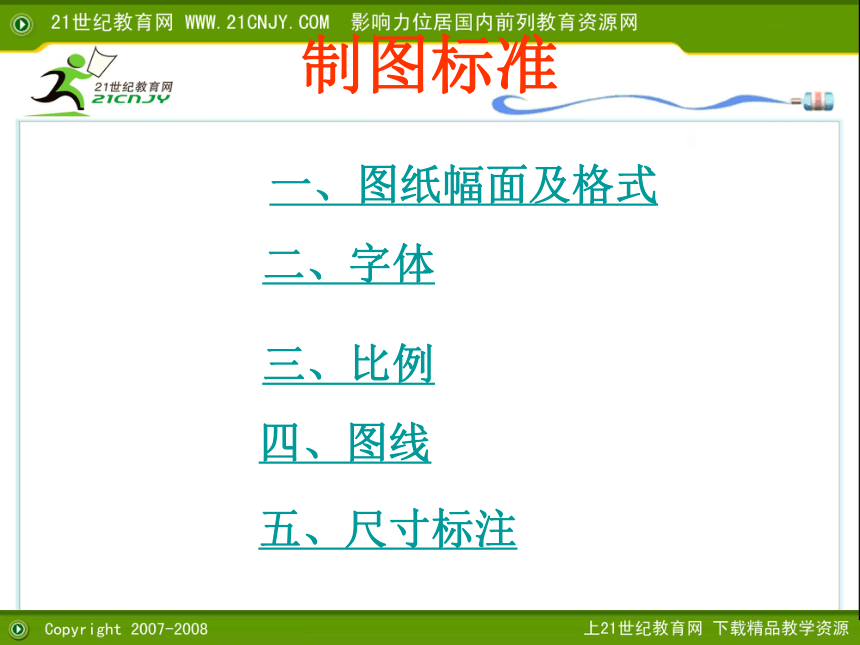 21世纪教育网 WWW.21CNJY.COM 影响力位居国内前列教育资源网

21世纪教育网
21CNJY

制图标准

一、图纸幅面及格式

二、字体

三、比例

四、图线

五、尺寸标注

Copyright 2007-2008

上21世纪教育网 下载精品教学资源